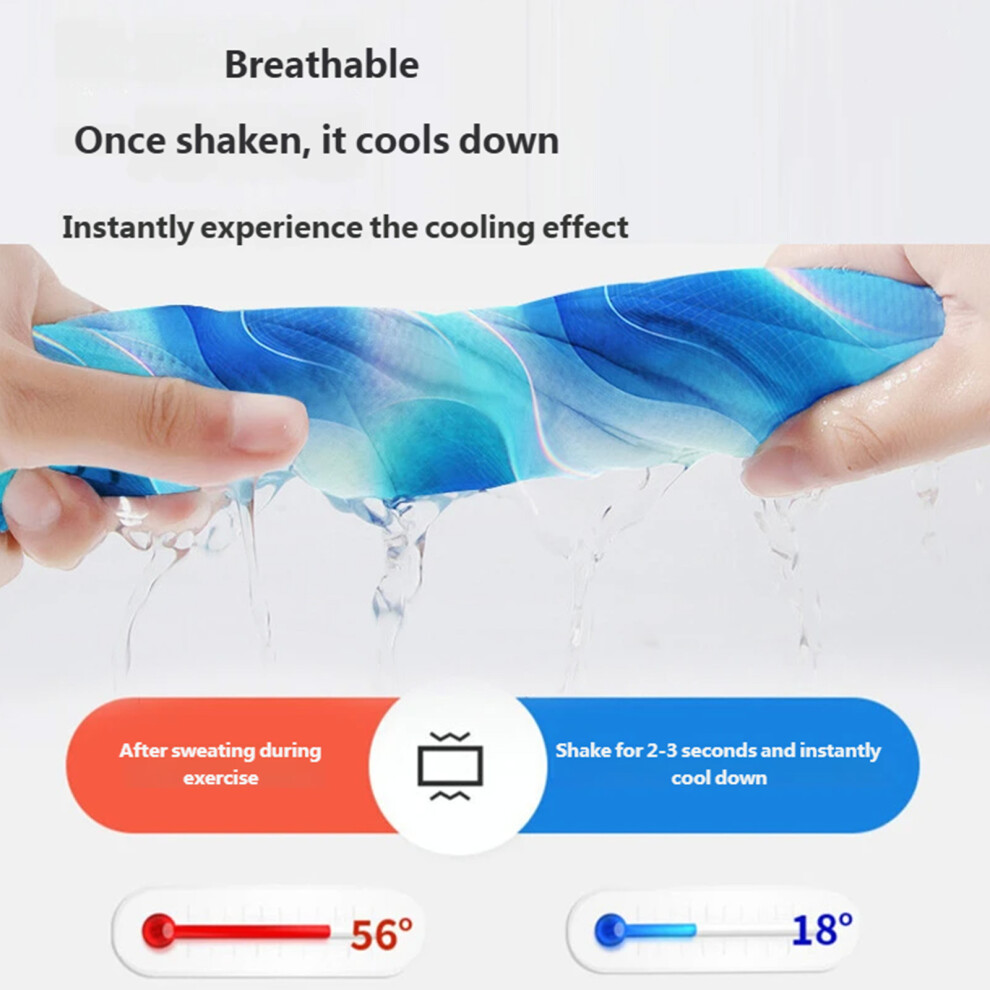 Breathable

Once shaken, it cools down

Instantly experience the cooling effect

After sweating during exercise

Shake for 2-3 seconds and instantly cool down

56°

18°